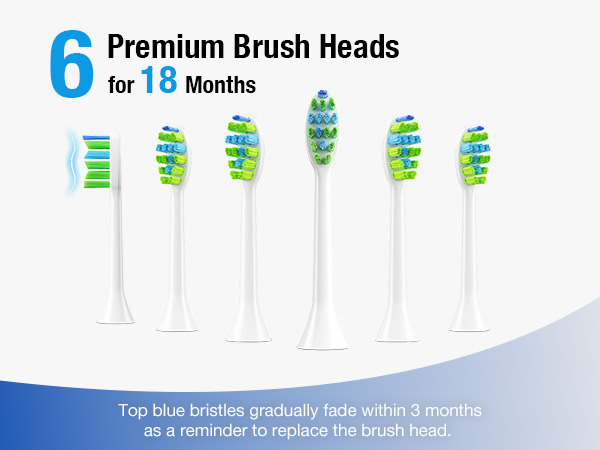 6 Premium Brush Heads
for 18 Months

Top blue bristles gradually fade within 3 months as a reminder to replace the brush head.